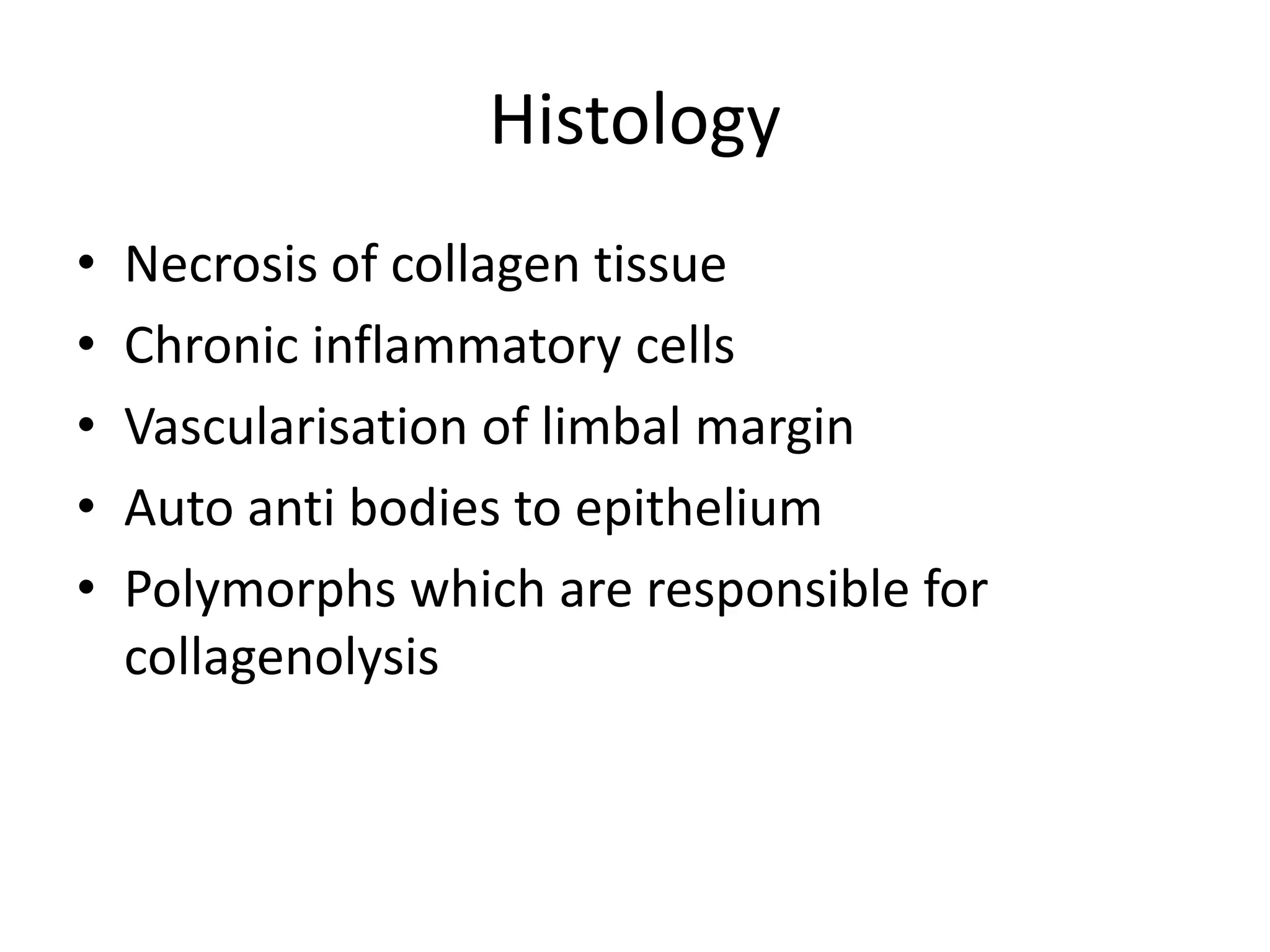 Histology

• Necrosis of collagen tissue
• Chronic inflammatory cells
• Vascularisation of limbal margin
• Auto anti bodies to epithelium
• Polymorphs which are responsible for collagenolysis